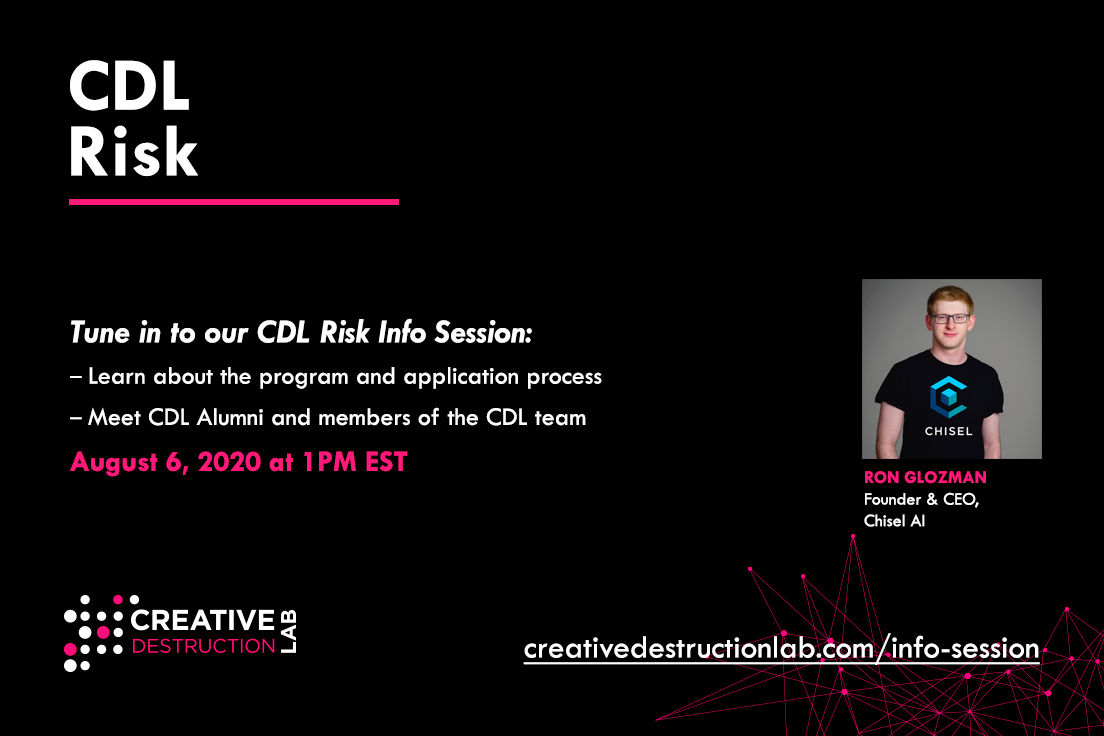 CDL Risk

Tune in to our CDL Risk Info Session:

– Learn about the program and application process

– Meet CDL Alumni and members of the CDL team

August 6, 2020 at 1PM EST

CHISEL

RON GLOZMAN
Founder & CEO, Chisel AI

CREATIVE DESTRUCTION LAB

creativedestructionlab.com/info-session